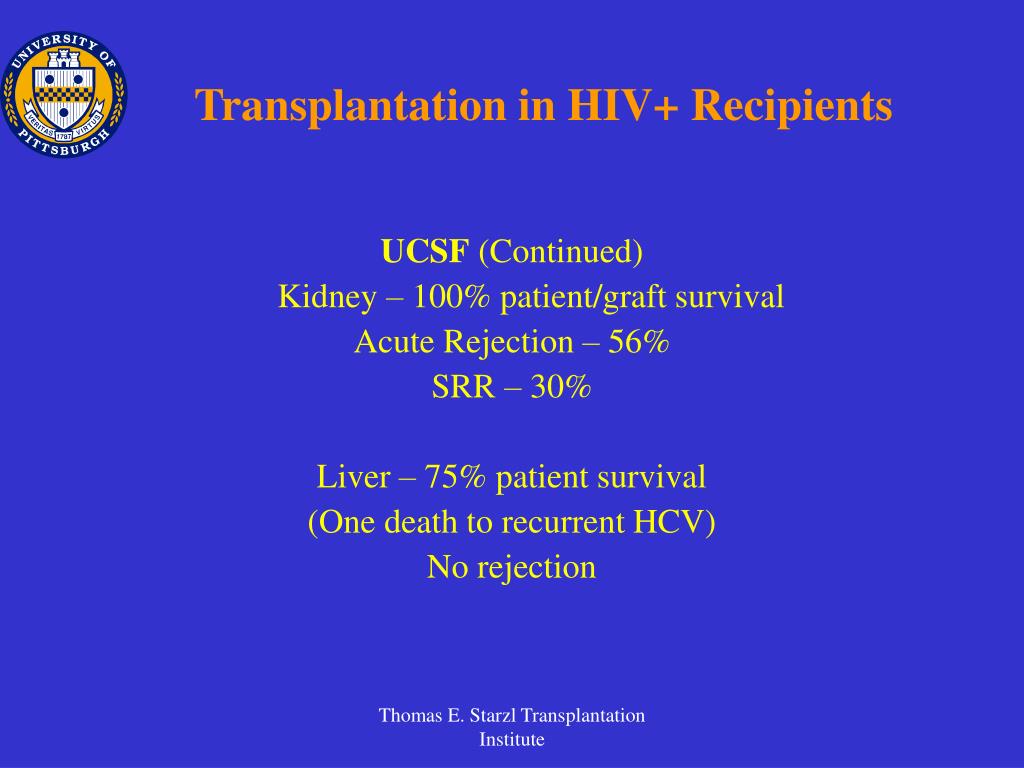 UNIVERSITY OF PITTSBURGH
VERITAS 1787 VIRTUS

Transplantation in HIV+ Recipients

UCSF (Continued)
Kidney – 100% patient/graft survival
Acute Rejection – 56%
SRR – 30%

Liver – 75% patient survival
(One death to recurrent HCV)
No rejection

Thomas E. Starzl Transplantation Institute